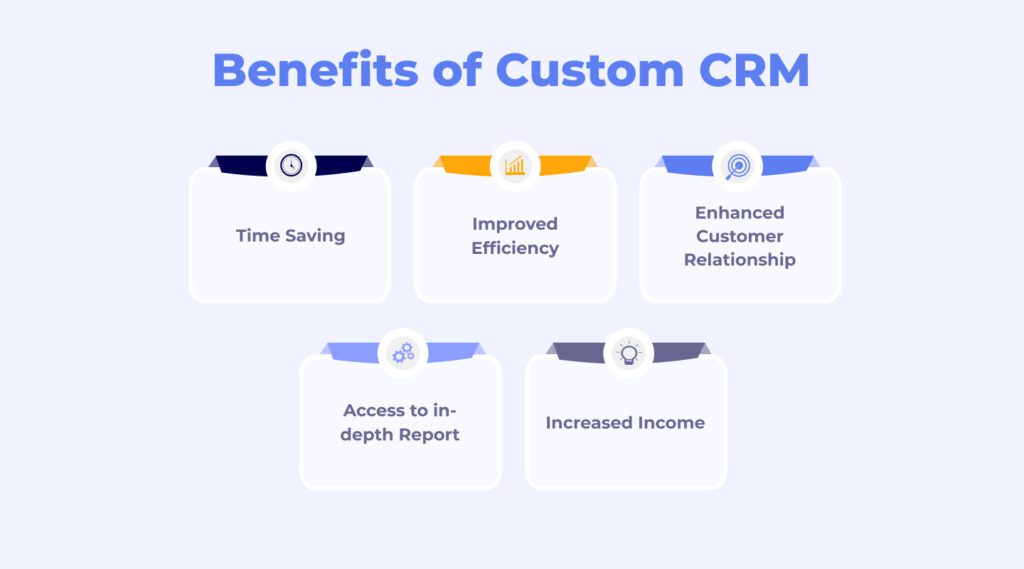 Benefits of Custom CRM

Time Saving

Improved Efficiency

Enhanced Customer Relationship

Access to in-depth Report

Increased Income